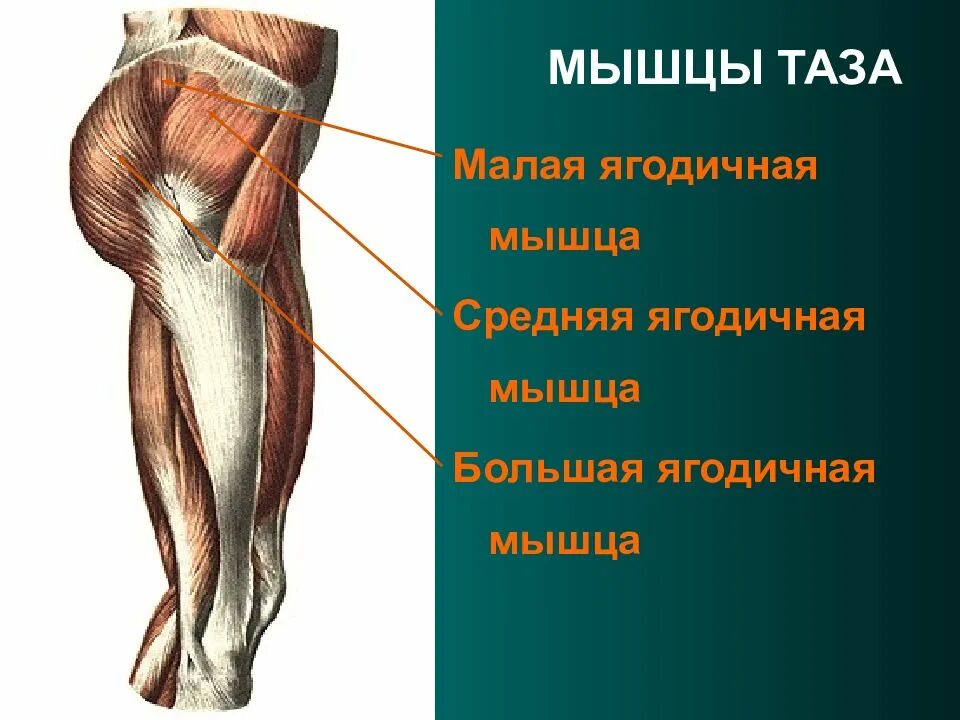 МЫШЦЫ ТАЗА

Малая ягодичная мышца

Средняя ягодичная мышца

Большая ягодичная мышца